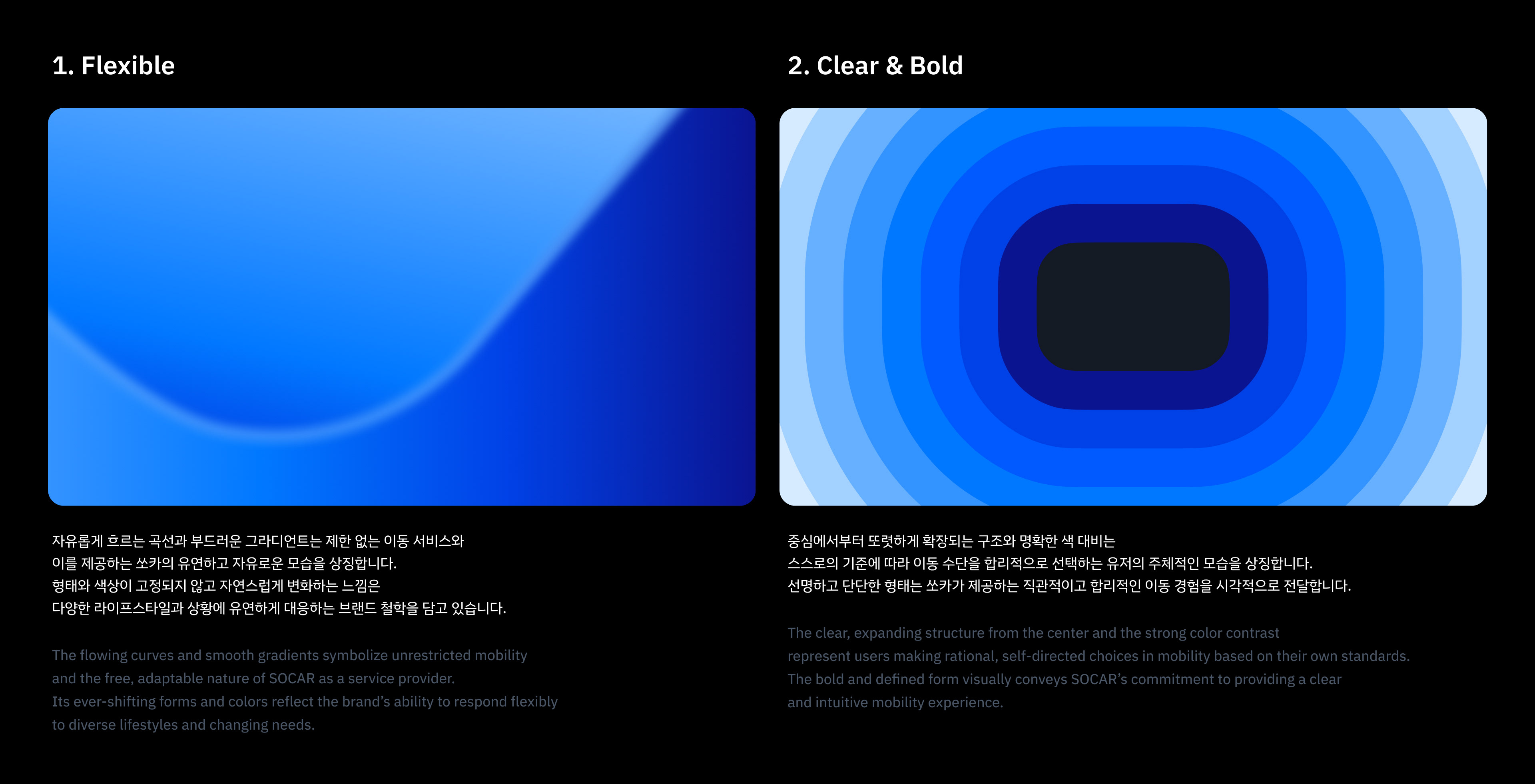 1. Flexible

자유롭게 흐르는 곡선과 부드러운 그라디언트는 제한 없는 이동 서비스와
이를 제공하는 쏘카의 유연하고 자유로운 모습을 상징합니다.
형태와 색상이 고정되지 않고 자연스럽게 변화하는 느낌은
다양한 라이프스타일과 상황에 유연하게 대응하는 브랜드 철학을 담고 있습니다.

The flowing curves and smooth gradients symbolize unrestricted mobility
and the free, adaptable nature of SOCAR as a service provider.
Its ever-shifting forms and colors reflect the brand's ability to respond flexibly
to diverse lifestyles and changing needs.

2. Clear & Bold

중심에서부터 또렷하게 확장되는 구조와 명확한 색 대비는
스스로의 기준에 따라 이동 수단을 합리적으로 선택하는 유저의 주체적인 모습을 상징합니다.
선명하고 단단한 형태는 쏘카가 제공하는 직관적이고 합리적인 이동 경험을 시각적으로 전달합니다.

The clear, expanding structure from the center and the strong color contrast
represent users making rational, self-directed choices in mobility based on their own standards.
The bold and defined form visually conveys SOCAR's commitment to providing a clear
and intuitive mobility experience.